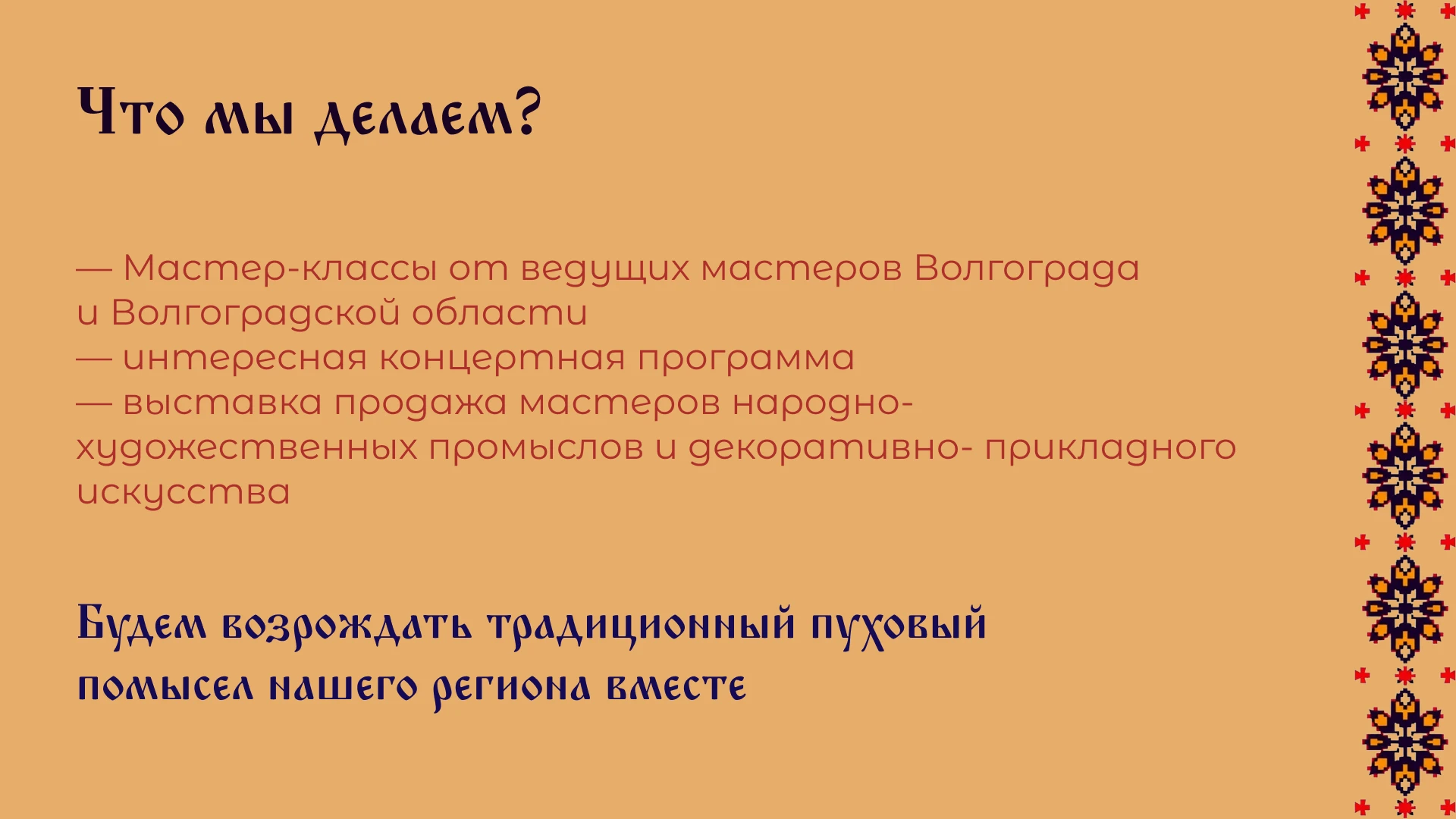 Что мы делаем?

— Мастер-классы от ведущих мастеров Волгограда и Волгоградской области
— интересная концертная программа
— выставка продажа мастеров народно-художественных промыслов и декоративно- прикладного искусства

Будем возрождать традиционный пуховый помысел нашего региона вместе